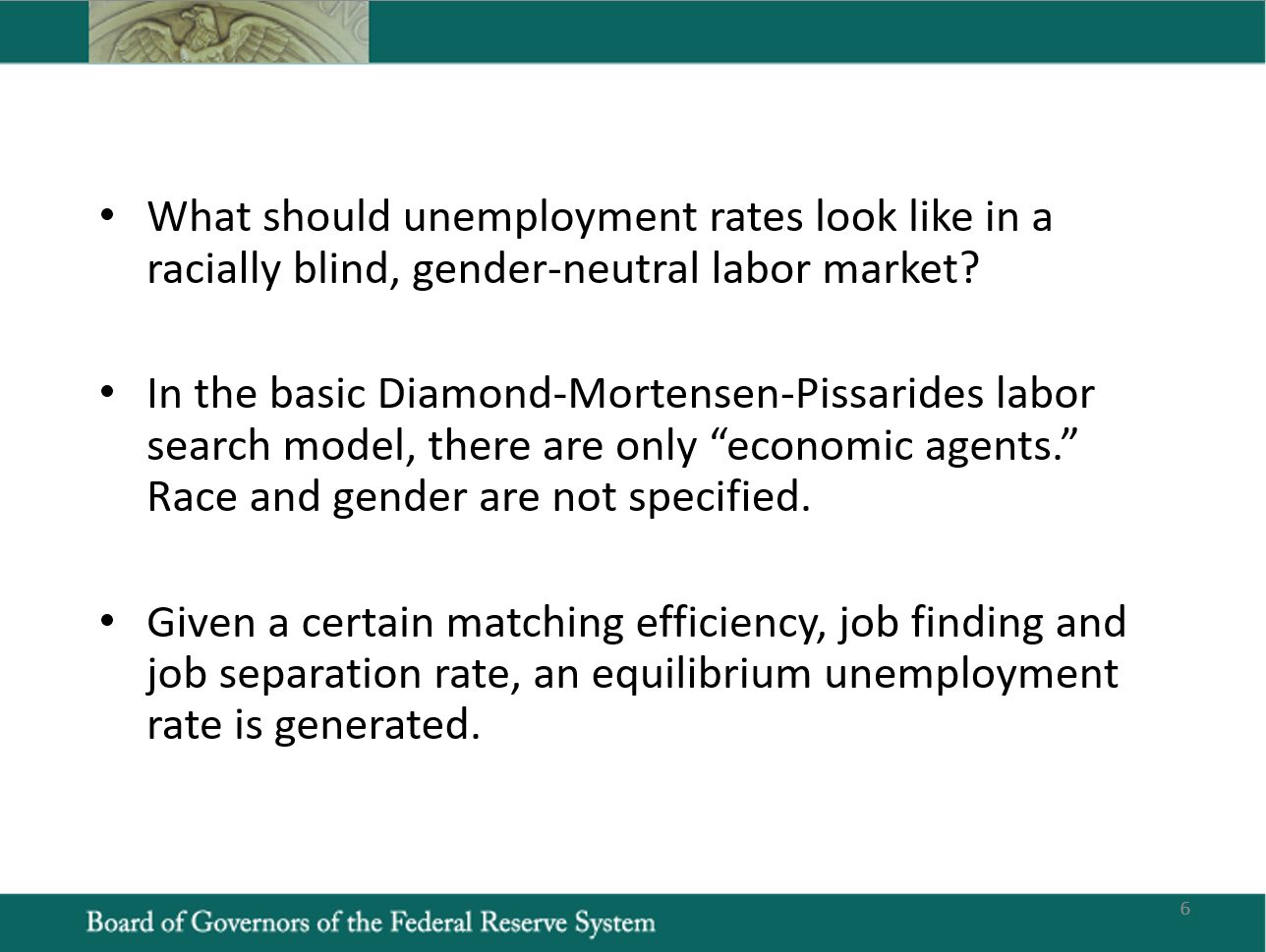 • What should unemployment rates look like in a racially blind, gender-neutral labor market?

• In the basic Diamond-Mortensen-Pissarides labor search model, there are only “economic agents.” Race and gender are not specified.

• Given a certain matching efficiency, job finding and job separation rate, an equilibrium unemployment rate is generated.

Board of Governors of the Federal Reserve System

6